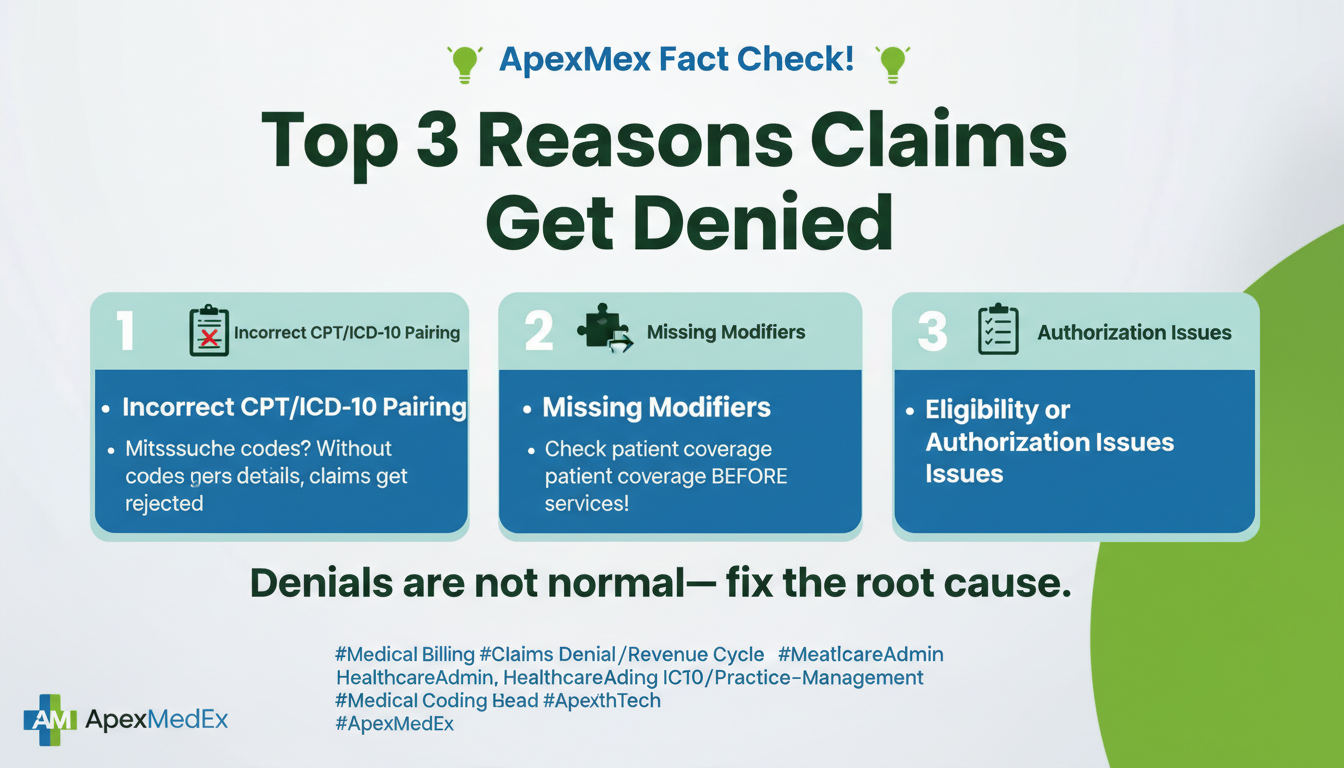 ApexMex Fact Check!

Top 3 Reasons Claims Get Denied

1 Incorrect CPT/ICD-10 Pairing

• Incorrect CPT/ICD-10 Pairing

• Mitssuche codes? Without codes gers details, claims get rejected

2 Missing Modifiers

• Missing Modifiers

• Check patient coverage patient coverage BEFORE services!

3 Authorization Issues

• Eligibility or Authorization Issues Issues

Denials are not normal— fix the root cause.

#Medical Billing #Claims Denial/Revenue Cycle #MeatlcareAdmin HealthcareAdmin, HealthcareAding IC10/Practice-Management #Medical Coding Bead #ApexthTech #ApexMedEx

AM ApexMedEx